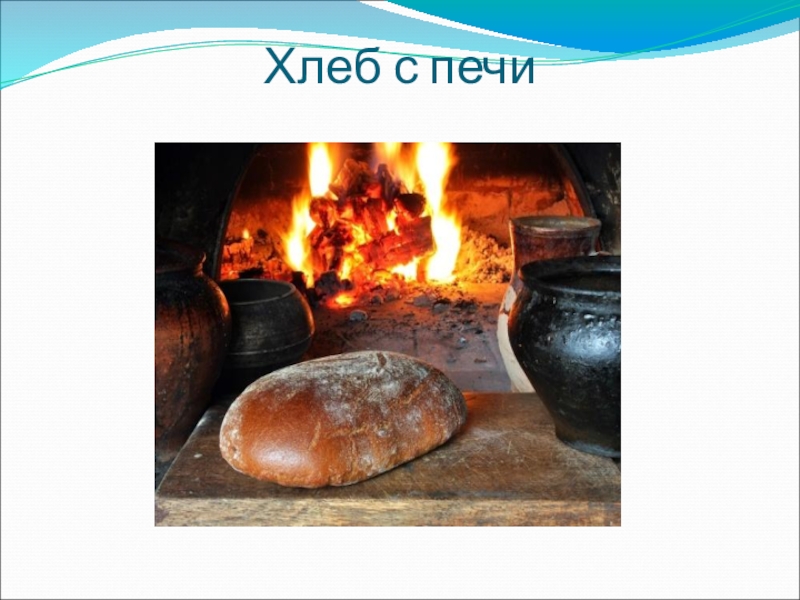 Хлеб с печи